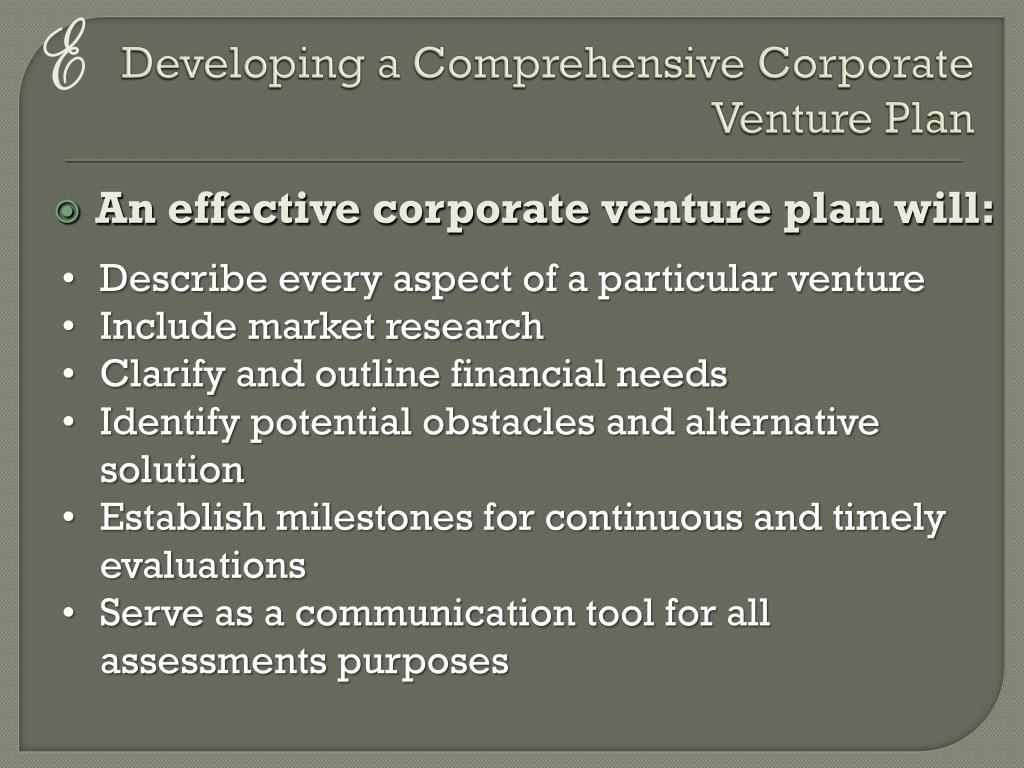 E

Developing a Comprehensive Corporate Venture Plan

An effective corporate venture plan will:

• Describe every aspect of a particular venture
• Include market research
• Clarify and outline financial needs
• Identify potential obstacles and alternative solution
• Establish milestones for continuous and timely evaluations
• Serve as a communication tool for all assessments purposes